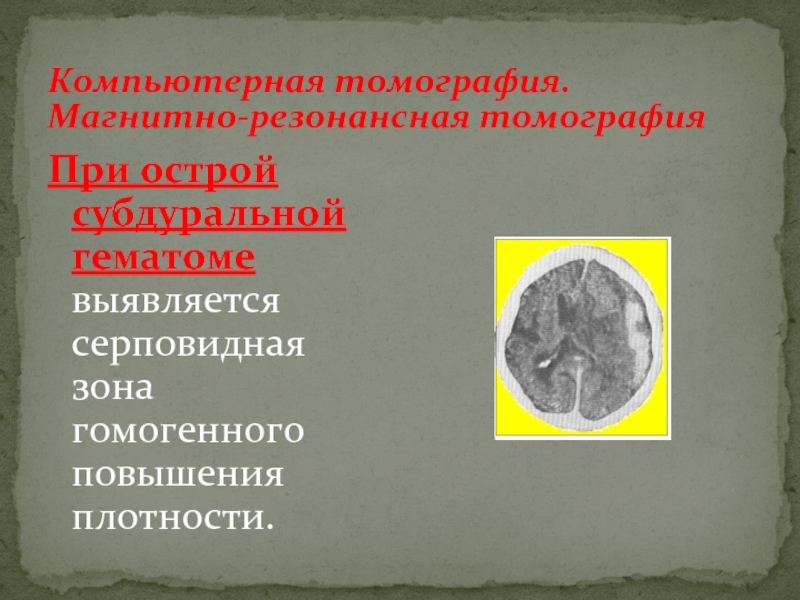 Компьютерная томография. Магнитно-резонансная томография

При острой субдуральной гематоме выявляется серповидная зона гомогенного повышения плотности.